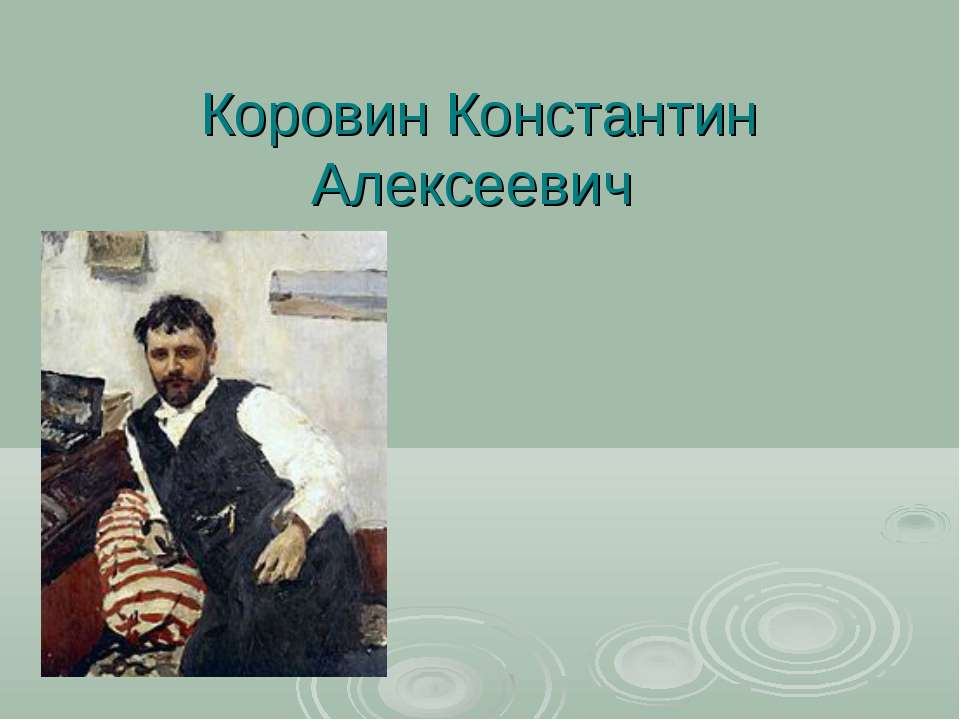 Коровин Константин Алексеевич